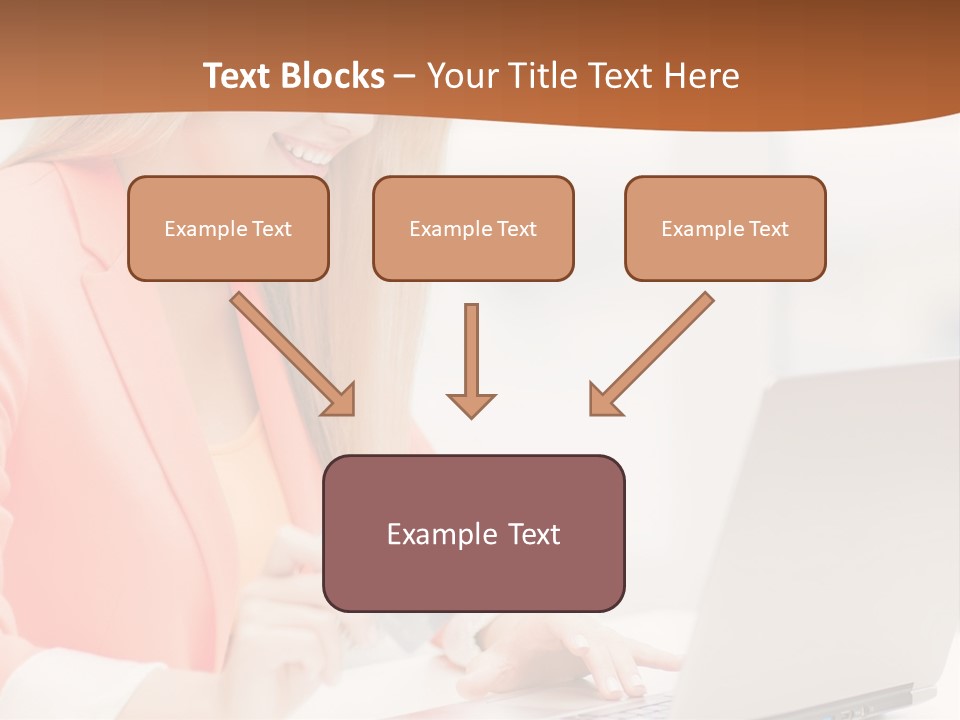 Text Blocks – Your Title Text Here

Example Text

Example Text

Example Text

Example Text